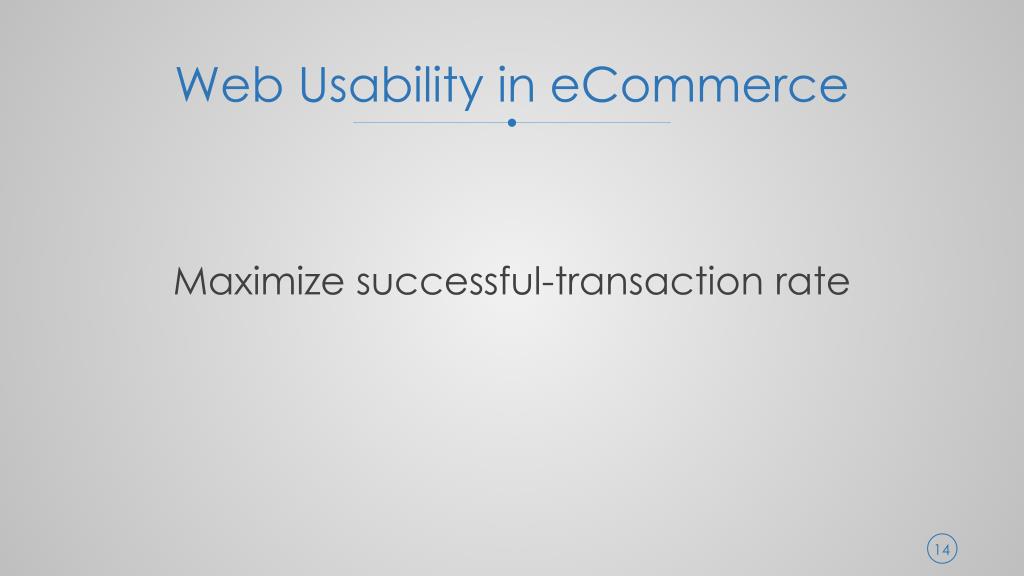 Web Usability in eCommerce

Maximize successful-transaction rate

14